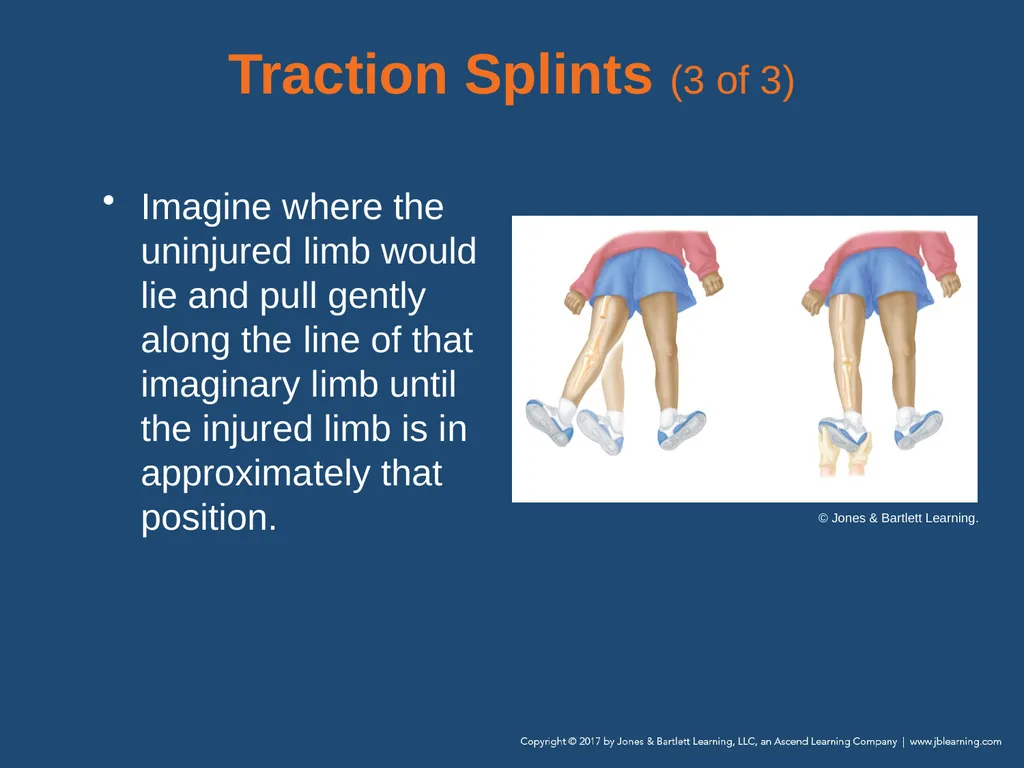 Traction Splints (3 of 3)

• Imagine where the uninjured limb would lie and pull gently along the line of that imaginary limb until the injured limb is in approximately that position.

© Jones & Bartlett Learning.

Copyright © 2017 by Jones & Bartlett Learning, LLC, an Ascend Learning Company | www.jblearning.com